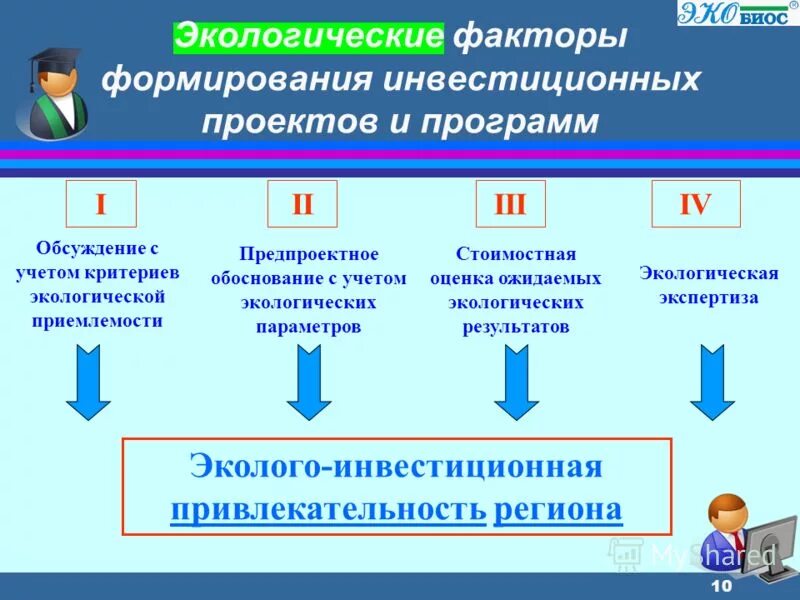 ЭКОБИОС®

Экологические факторы формирования инвестиционных проектов и программ

I

Обсуждение с учетом критериев экологической приемлемости

II

Предпроектное обоснование с учетом экологических параметров

III

Стоимостная оценка ожидаемых экологических результатов

IV

Экологическая экспертиза

Эколого-инвестиционная привлекательность региона

MyShared

10